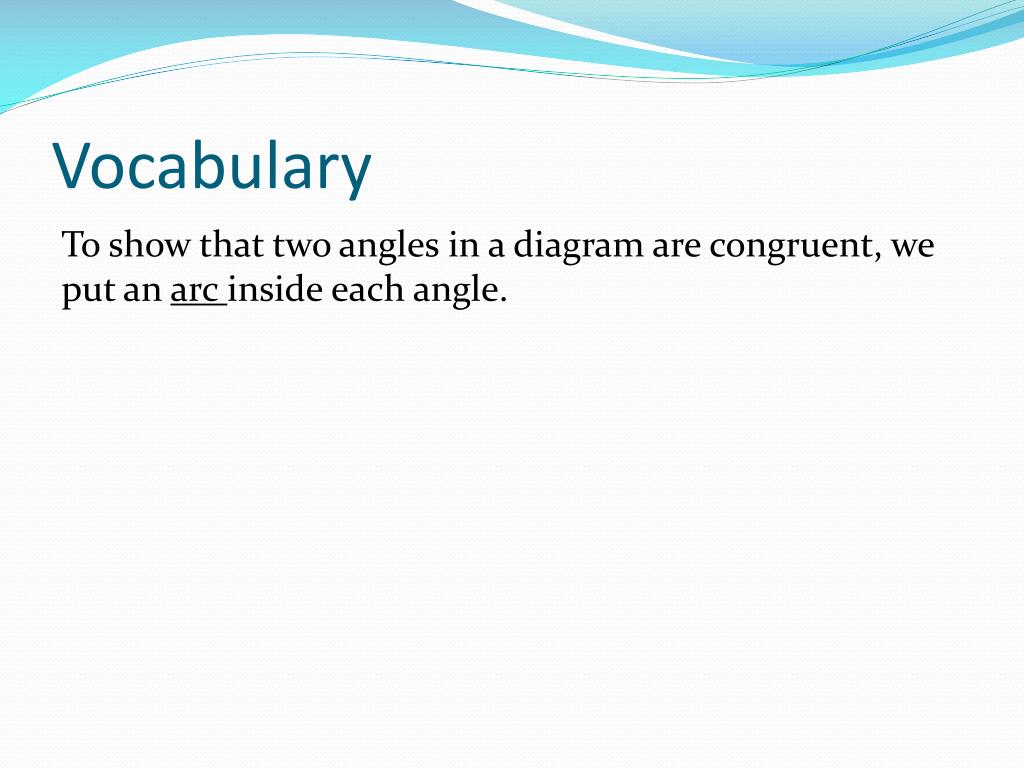 Vocabulary

To show that two angles in a diagram are congruent, we put an arc inside each angle.